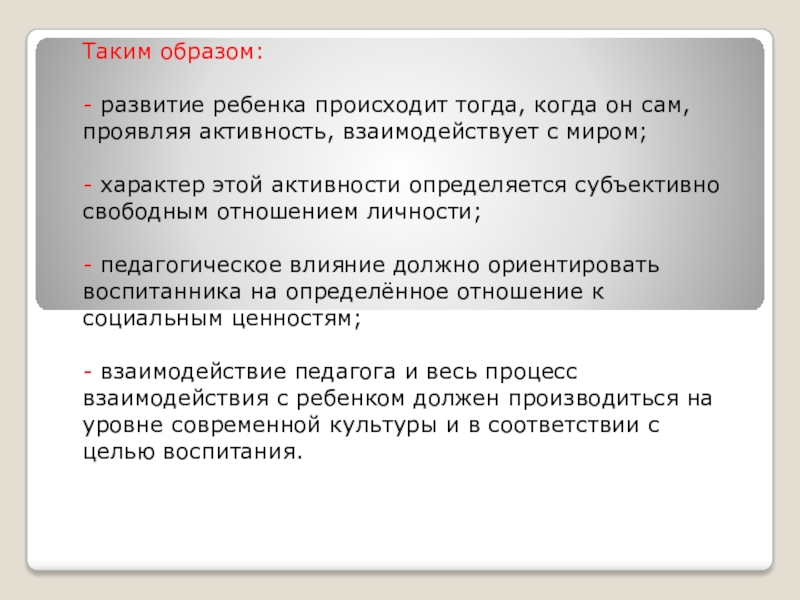 Таким образом:

- развитие ребенка происходит тогда, когда он сам, проявляя активность, взаимодействует с миром;

- характер этой активности определяется субъективно свободным отношением личности;

- педагогическое влияние должно ориентировать воспитанника на определённое отношение к социальным ценностям;

- взаимодействие педагога и весь процесс взаимодействия с ребенком должен производиться на уровне современной культуры и в соответствии с целью воспитания.